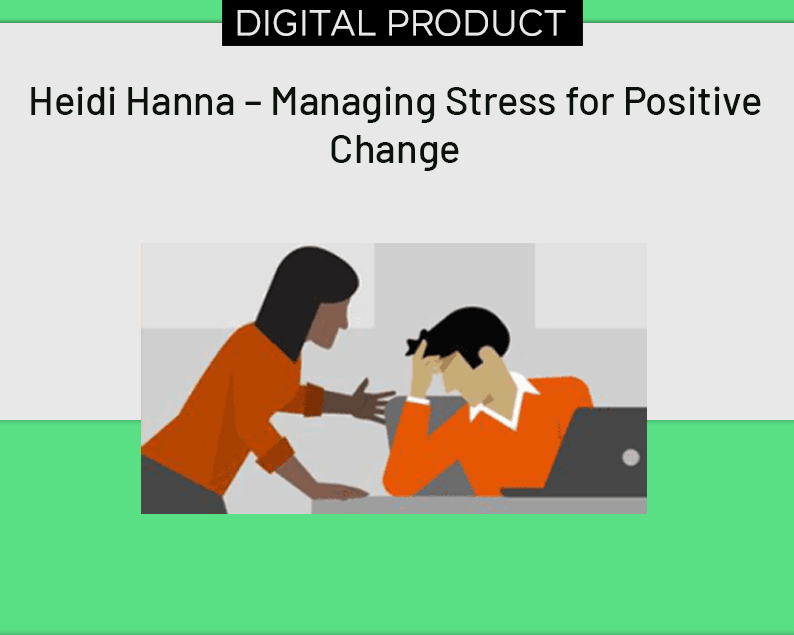 DIGITAL PRODUCT

Heidi Hanna – Managing Stress for Positive Change